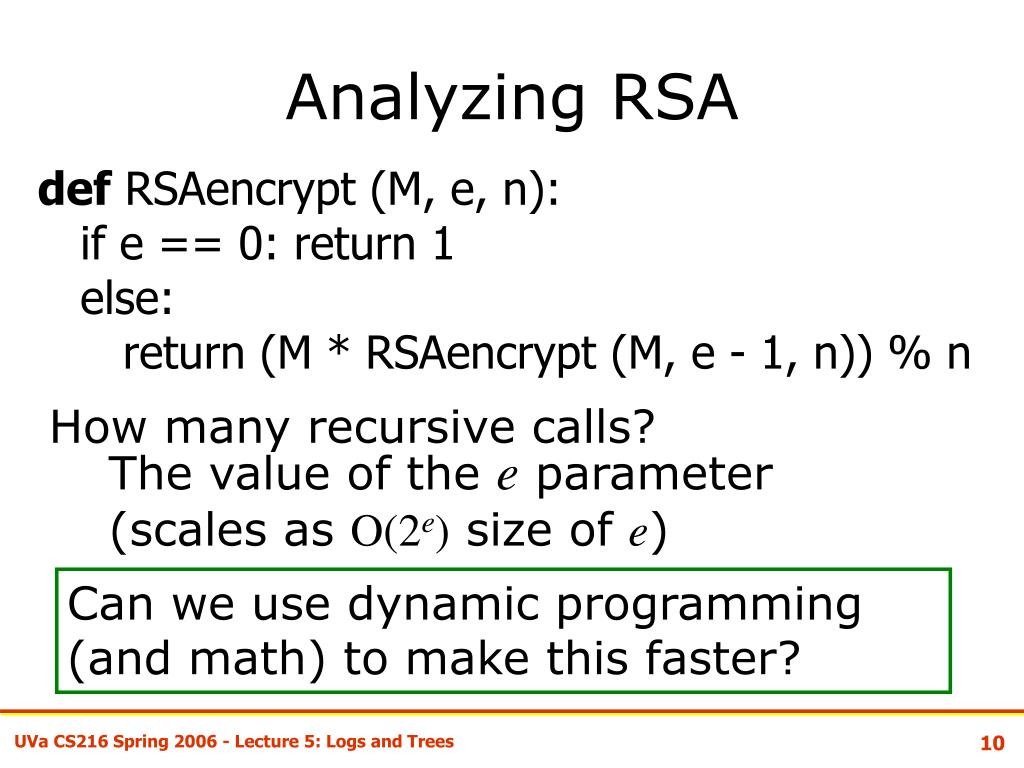 Analyzing RSA

def RSAencrypt (M, e, n):
if e == 0: return 1
else:
return (M * RSAencrypt (M, e - 1, n)) % n

How many recursive calls?
The value of the $e$ parameter
(scales as $O(2^e)$ size of $e$)

Can we use dynamic programming (and math) to make this faster?

UVa CS216 Spring 2006 - Lecture 5: Logs and Trees

10